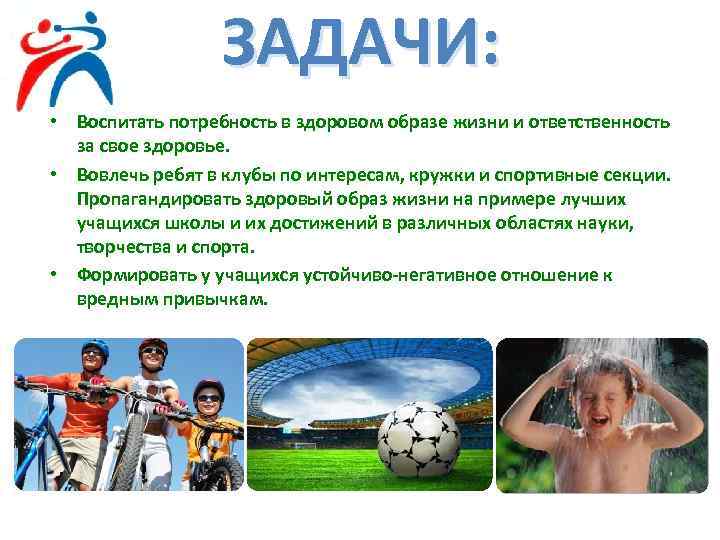 ЗАДАЧИ:

• Воспитать потребность в здоровом образе жизни и ответственность за свое здоровье.

• Вовлечь ребят в клубы по интересам, кружки и спортивные секции. Пропагандировать здоровый образ жизни на примере лучших учащихся школы и их достижений в различных областях науки, творчества и спорта.

• Формировать у учащихся устойчиво-негативное отношение к вредным привычкам.